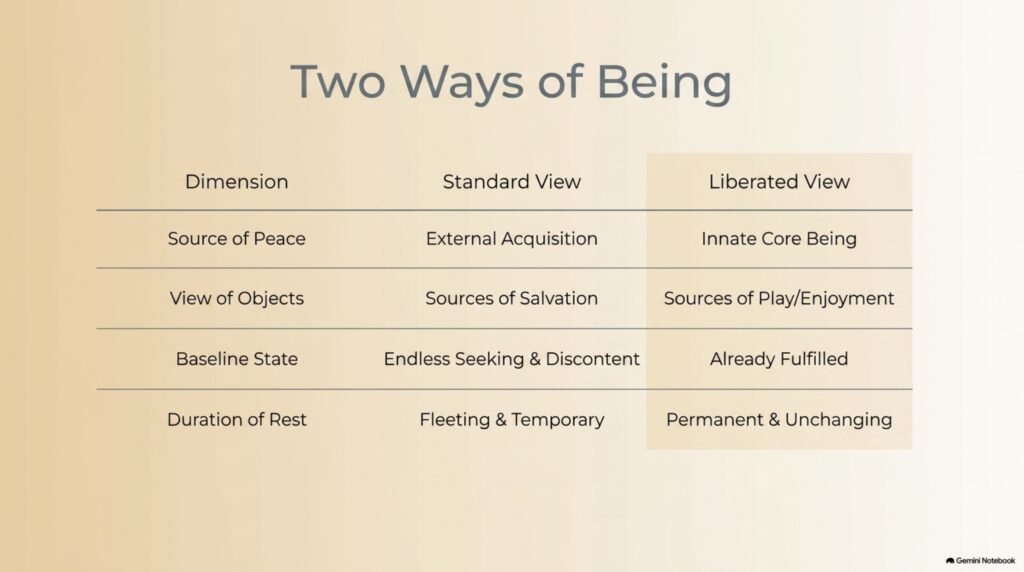 Two Ways of Being

| Dimension | Standard View | Liberated View |
|---|---|---|
| Source of Peace | External Acquisition | Innate Core Being |
| View of Objects | Sources of Salvation | Sources of Play/Enjoyment |
| Baseline State | Endless Seeking & Discontent | Already Fulfilled |
| Duration of Rest | Fleeting & Temporary | Permanent & Unchanging |

Gemini Notebook